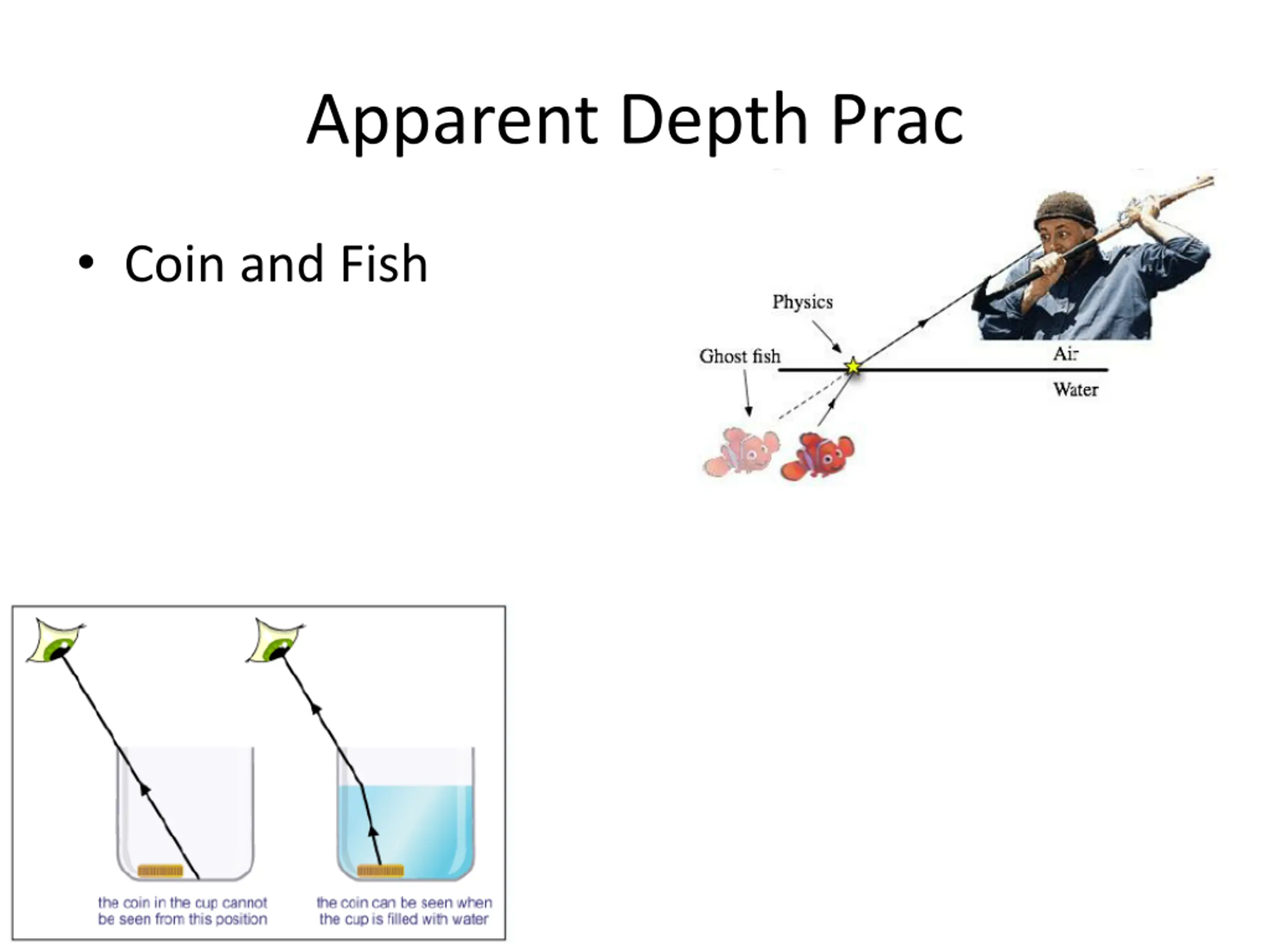 Apparent Depth Prac

• Coin and Fish

Physics

Ghost fish

Air

Water

the coin in the cup cannot be seen from this position

the coin can be seen when the cup is filled with water